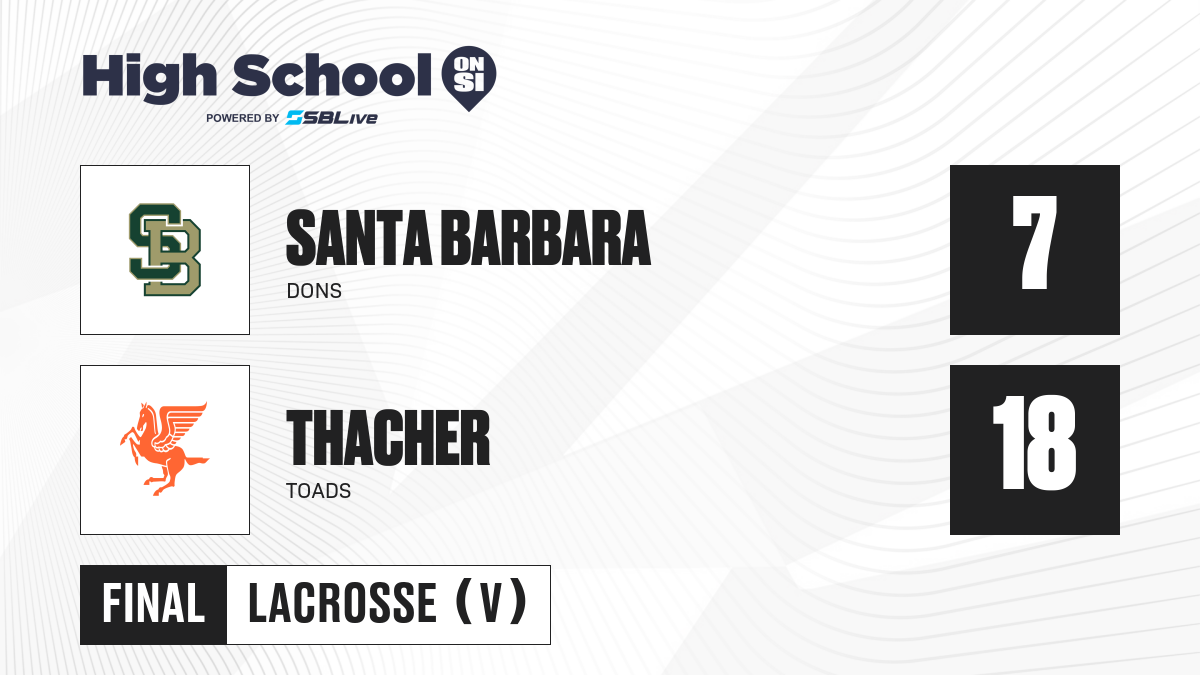 High School ON SI
POWERED BY SBLive

SB

SANTA BARBARA
DONS

7

THACHER
TOADS

18

FINAL LACROSSE (V)